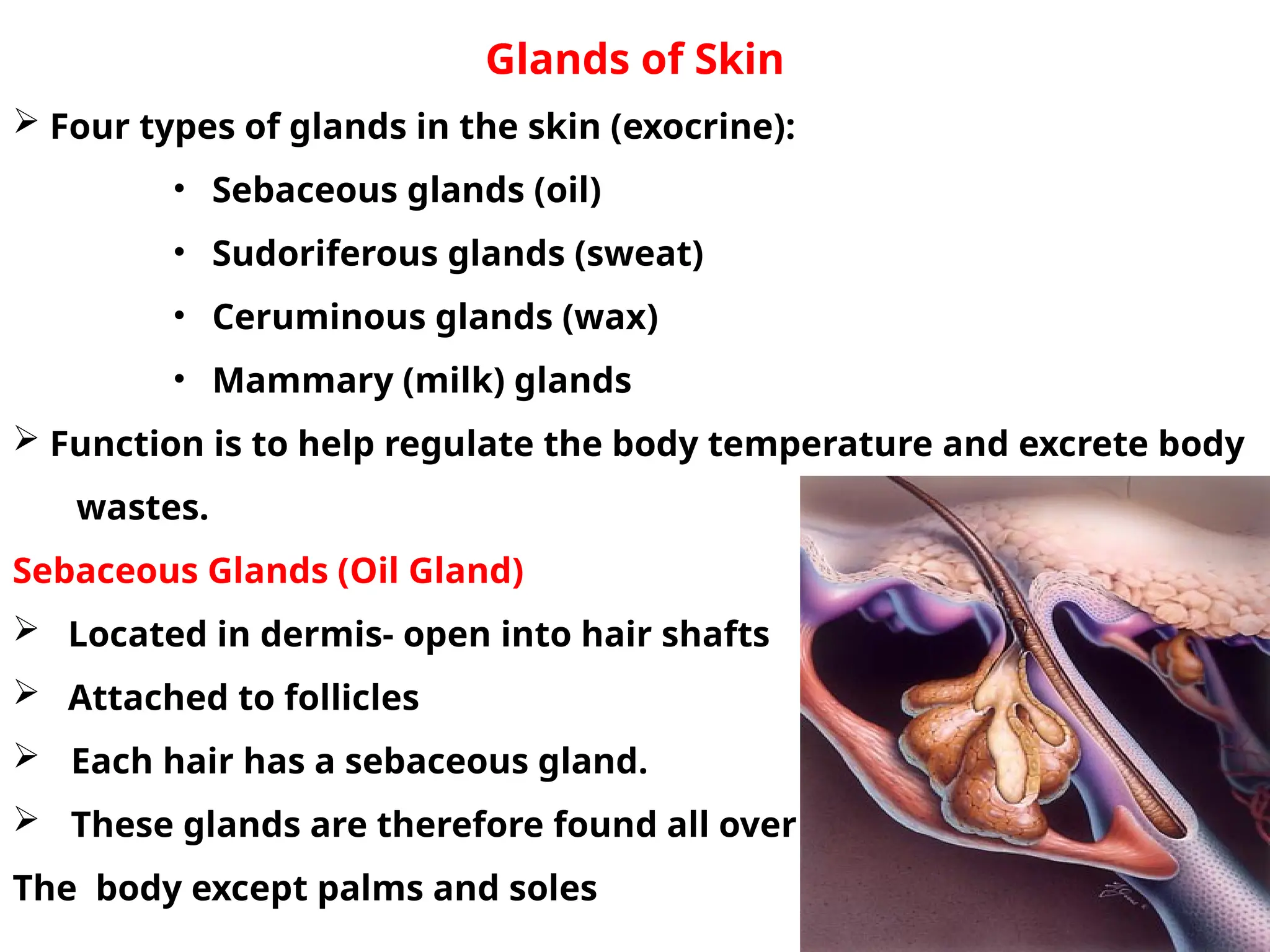 Glands of Skin

➢ Four types of glands in the skin (exocrine):

• Sebaceous glands (oil)
• Sudoriferous glands (sweat)
• Ceruminous glands (wax)
• Mammary (milk) glands

➢ Function is to help regulate the body temperature and excrete body wastes.

Sebaceous Glands (Oil Gland)

➢ Located in dermis- open into hair shafts

➢ Attached to follicles

➢ Each hair has a sebaceous gland.

➢ These glands are therefore found all over The body except palms and soles